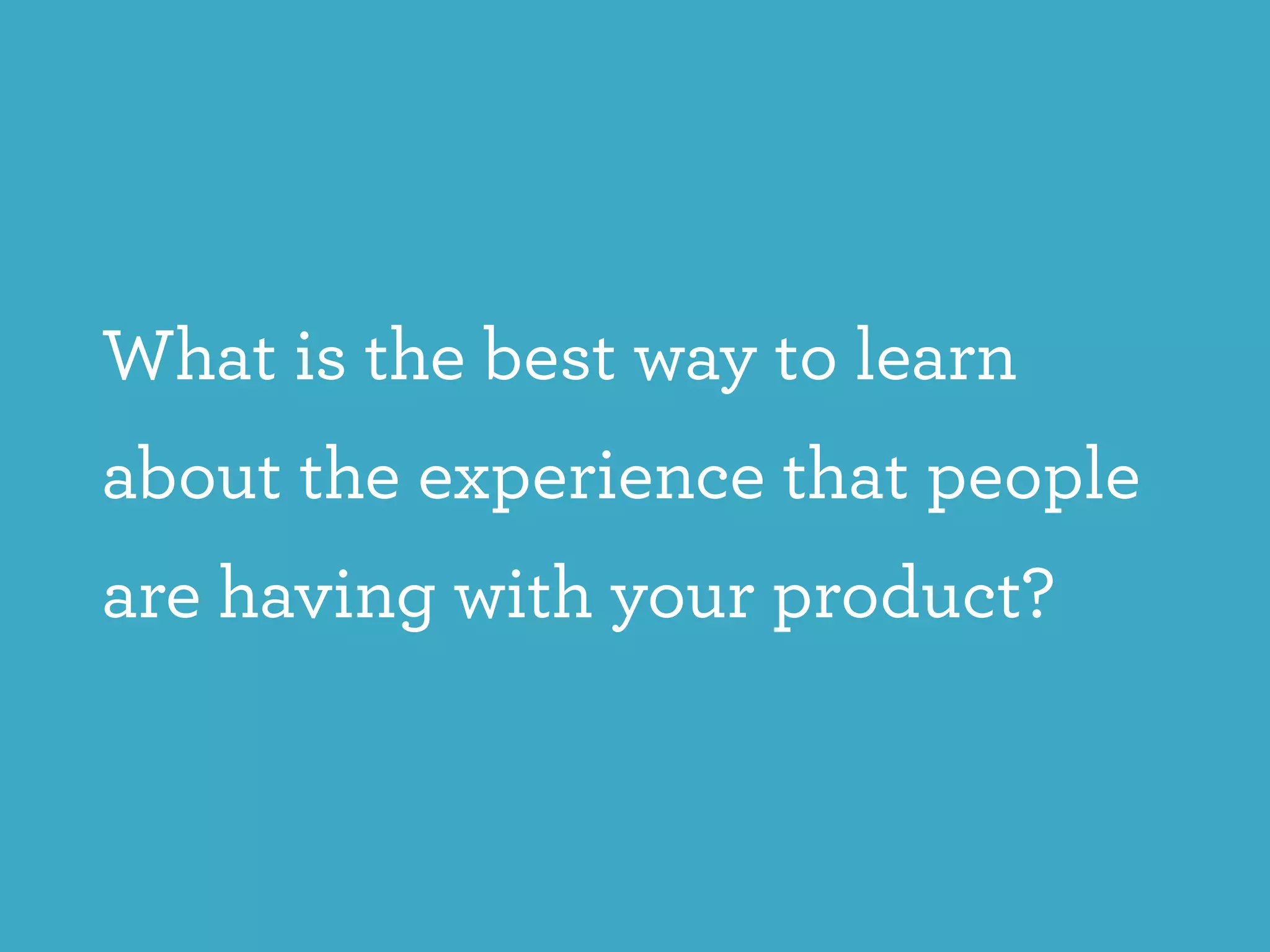 What is the best way to learn about the experience that people are having with your product?